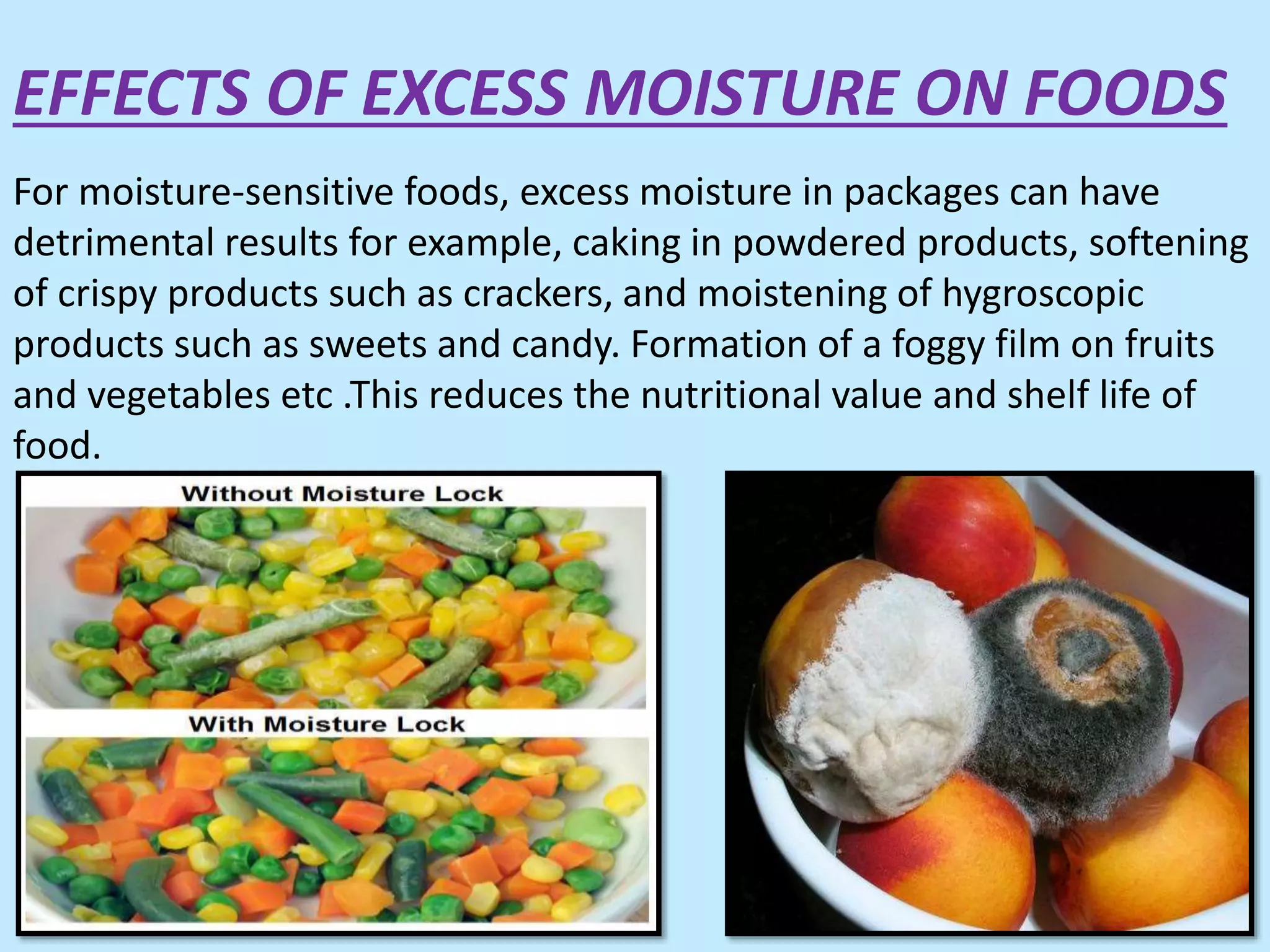 EFFECTS OF EXCESS MOISTURE ON FOODS

For moisture-sensitive foods, excess moisture in packages can have detrimental results for example, caking in powdered products, softening of crispy products such as crackers, and moistening of hygroscopic products such as sweets and candy. Formation of a foggy film on fruits and vegetables etc .This reduces the nutritional value and shelf life of food.

Without Moisture Lock

With Moisture Lock